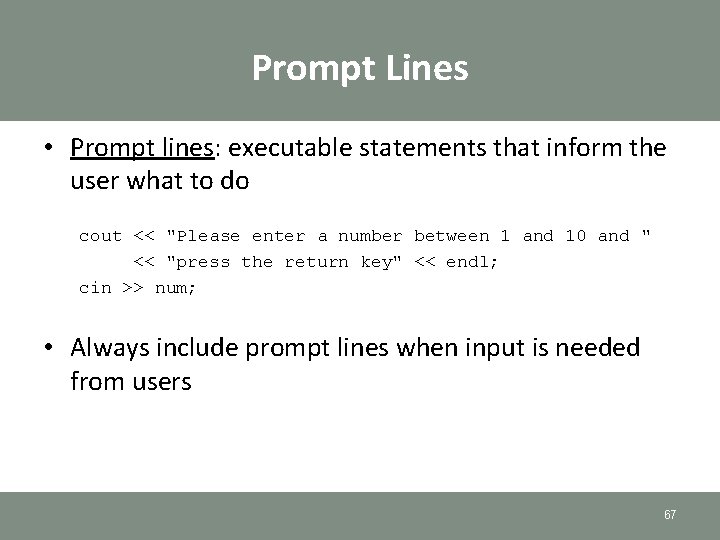 Prompt Lines

• Prompt lines: executable statements that inform the user what to do

cout << "Please enter a number between 1 and 10 and "
     << "press the return key" << endl;
cin >> num;

• Always include prompt lines when input is needed from users

67